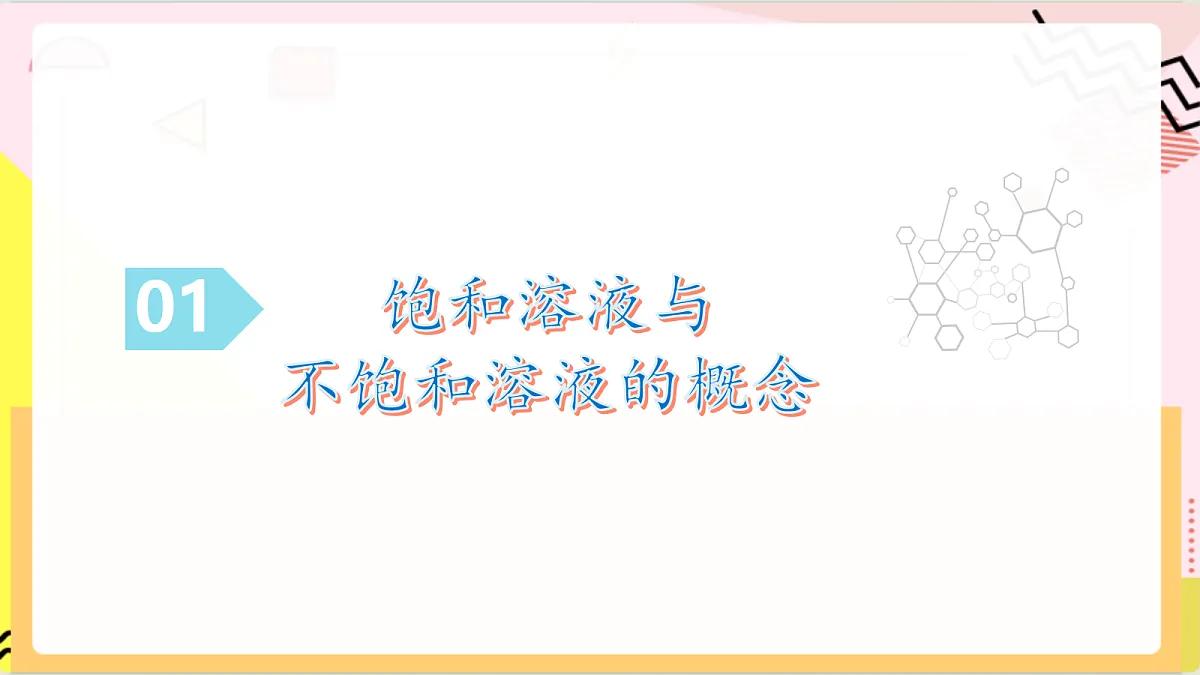 01

饱和溶液与
不饱和溶液的概念